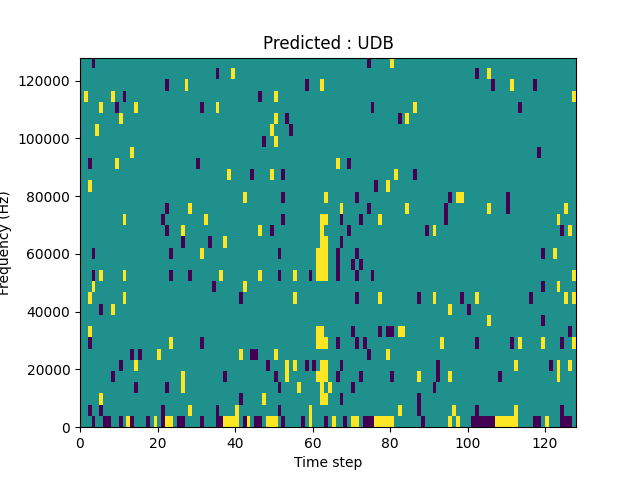 Predicted : UDB

Frequency (Hz)

120000
100000
80000
60000
40000
20000
0

0
20
40
60
80
100
120

Time step